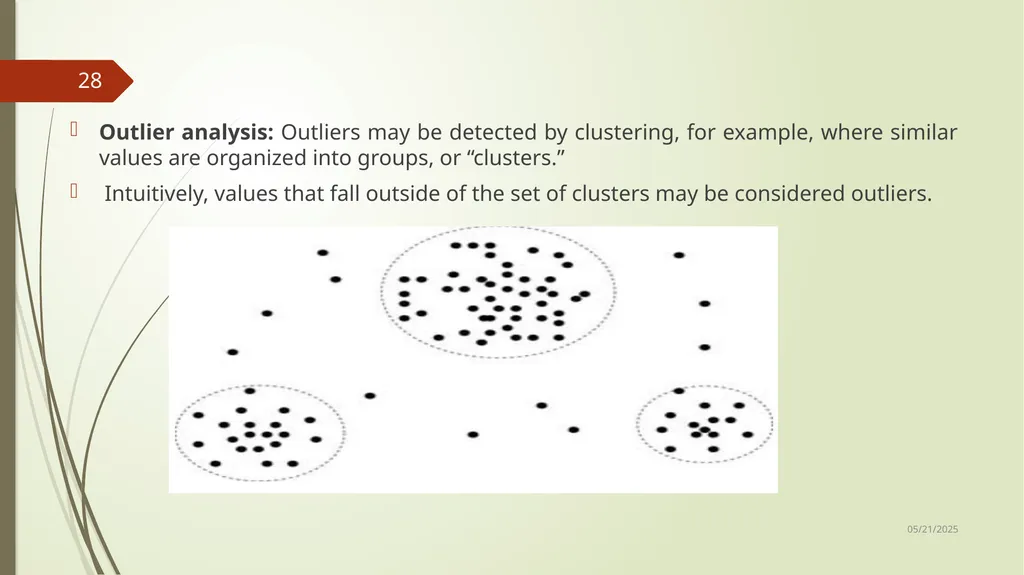 28

Outlier analysis: Outliers may be detected by clustering, for example, where similar values are organized into groups, or “clusters.”

Intuitively, values that fall outside of the set of clusters may be considered outliers.

05/21/2025